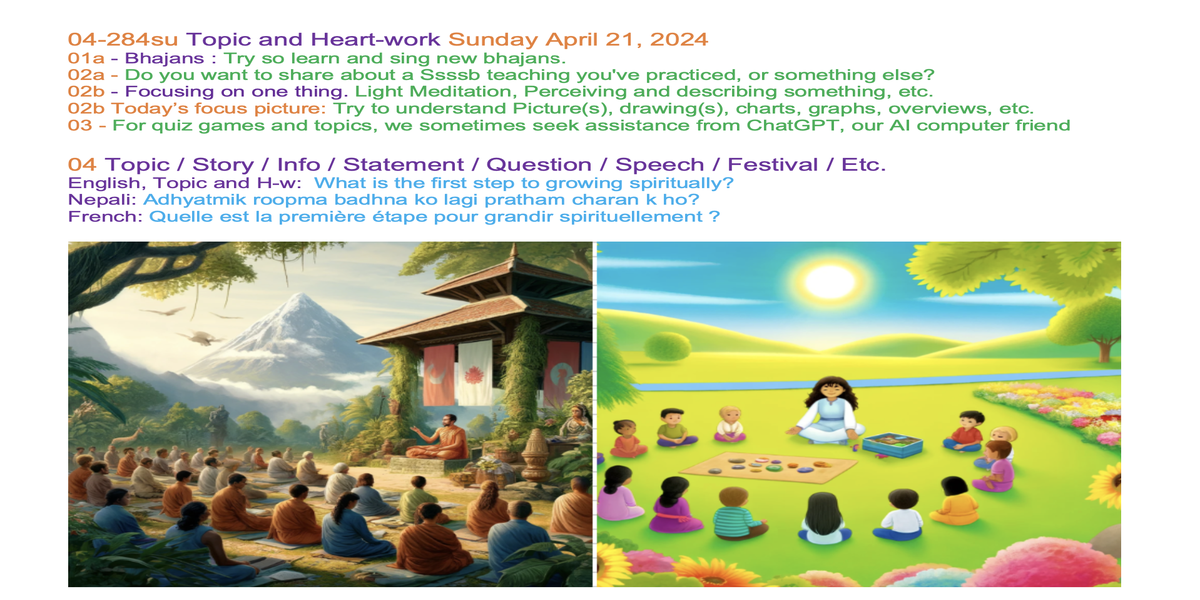 04-284su Topic and Heart-work Sunday April 21, 2024
01a - Bhajans : Try so learn and sing new bhajans.
02a - Do you want to share about a Ssssb teaching you've practiced, or something else?
02b - Focusing on one thing. Light Meditation, Perceiving and describing something, etc.
02b Today's focus picture: Try to understand Picture(s), drawing(s), charts, graphs, overviews, etc.
03 - For quiz games and topics, we sometimes seek assistance from ChatGPT, our AI computer friend

04 Topic / Story / Info / Statement / Question / Speech / Festival / Etc.
English, Topic and H-w: What is the first step to growing spiritually?
Nepali: Adhyatmik roopma badhna ko lagi pratham charan k ho?
French: Quelle est la première étape pour grandir spirituellement ?